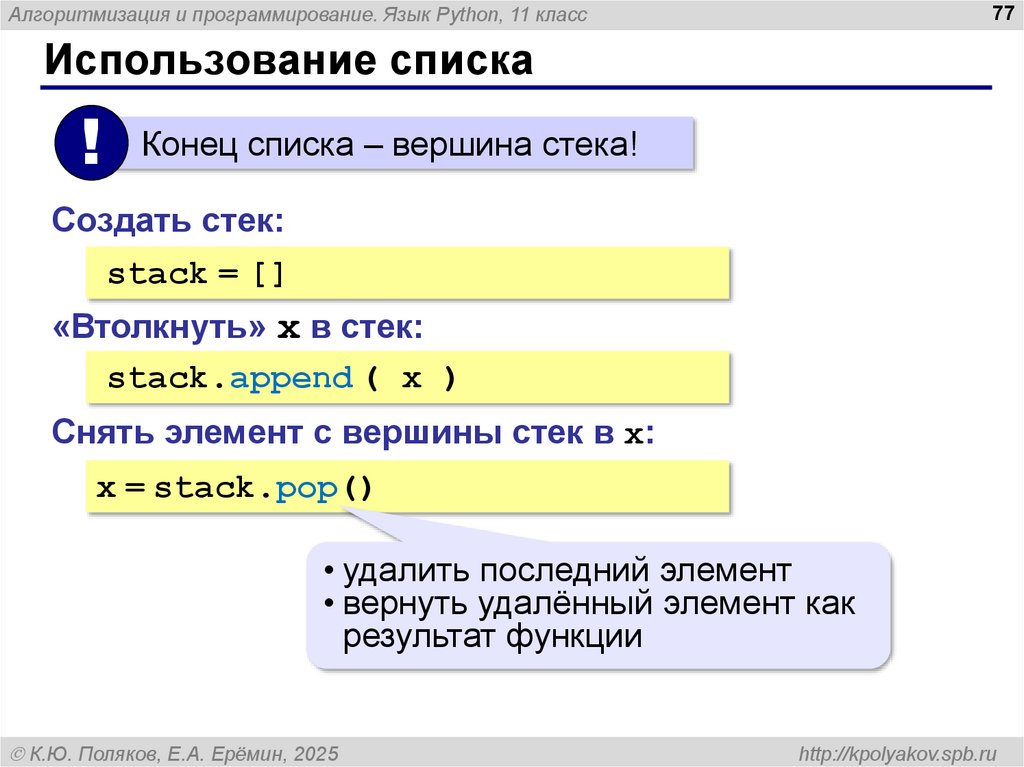 Алгоритмизация и программирование. Язык Python, 11 класс

77

Использование списка

!

Конец списка – вершина стека!

Создать стек:

stack = []

«Втолкнуть» x в стек:

stack.append ( x )

Снять элемент с вершины стек в x:

x = stack.pop()

• удалить последний элемент
• вернуть удалённый элемент как результат функции

© К.Ю. Поляков, Е.А. Ерёмин, 2025

http://kpolyakov.spb.ru